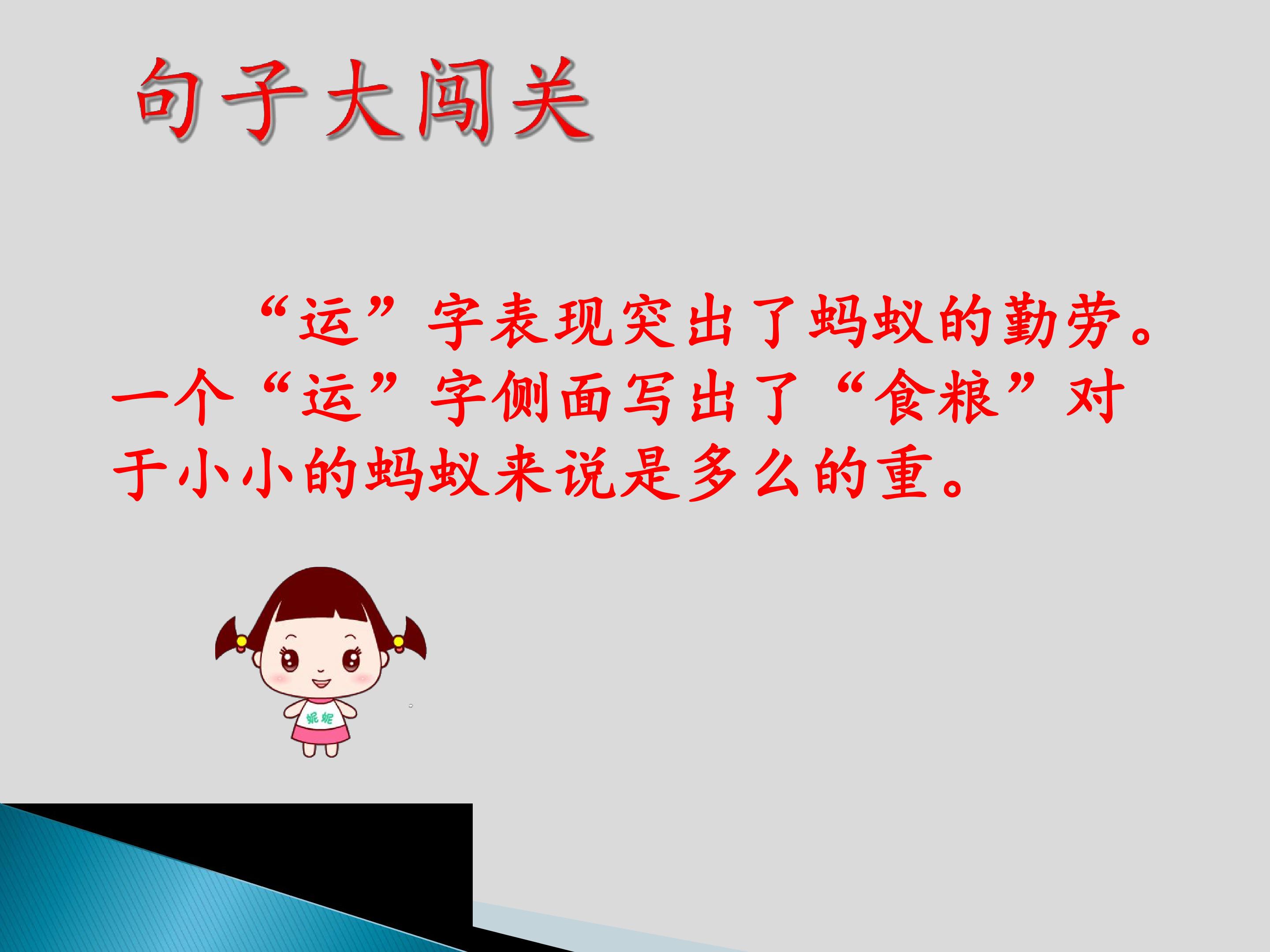 句子大闯关

“运”字表现突出了蚂蚁的勤劳。一个“运”字侧面写出了“食粮”对于小小的蚂蚁来说是多么的重。

妮妮